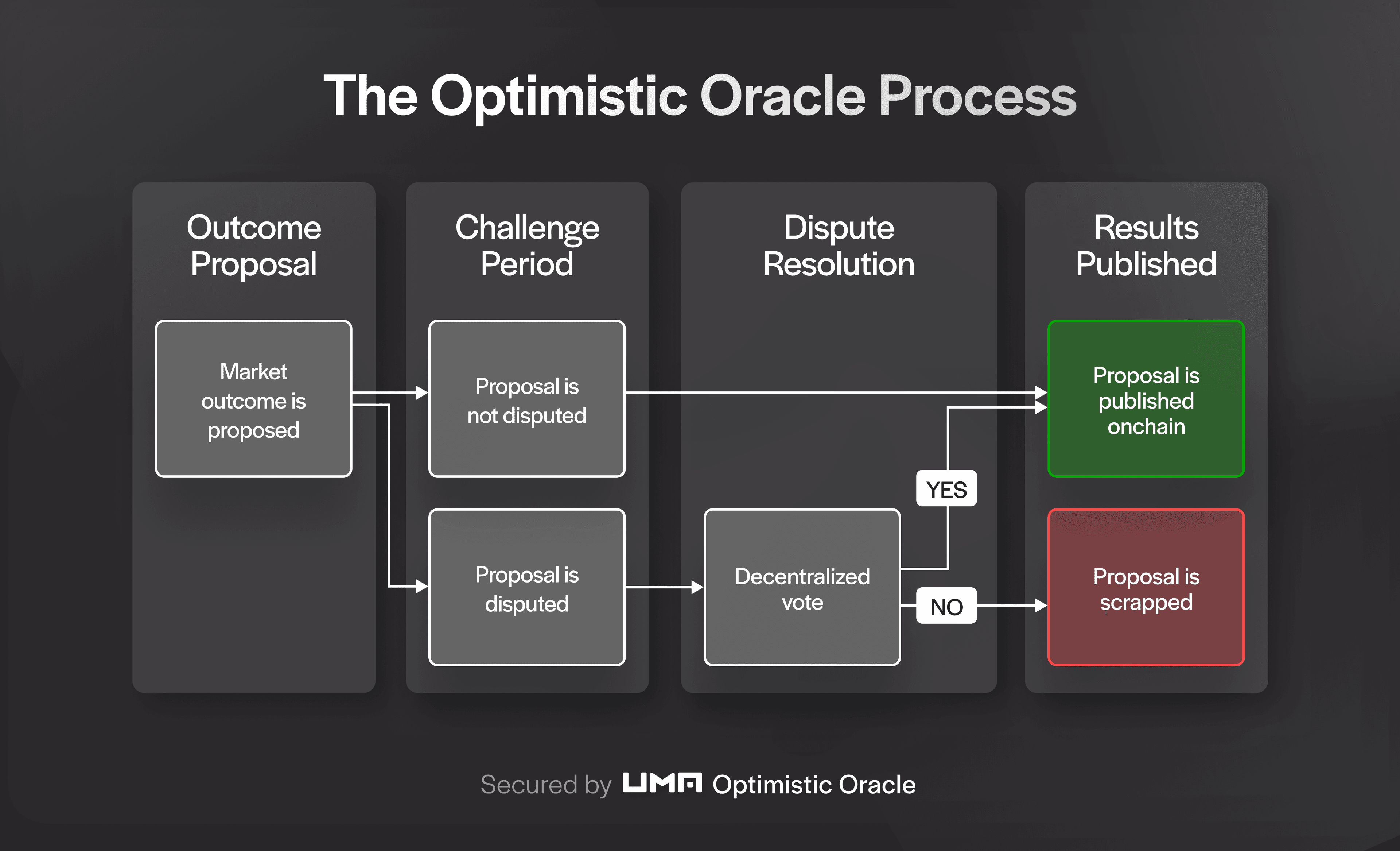 The Optimistic Oracle Process

Outcome Proposal

Market outcome is proposed

Challenge Period

Proposal is not disputed

Proposal is disputed

Dispute Resolution

Decentralized vote

YES

NO

Results Published

Proposal is published onchain

Proposal is scrapped

Secured by UMA Optimistic Oracle